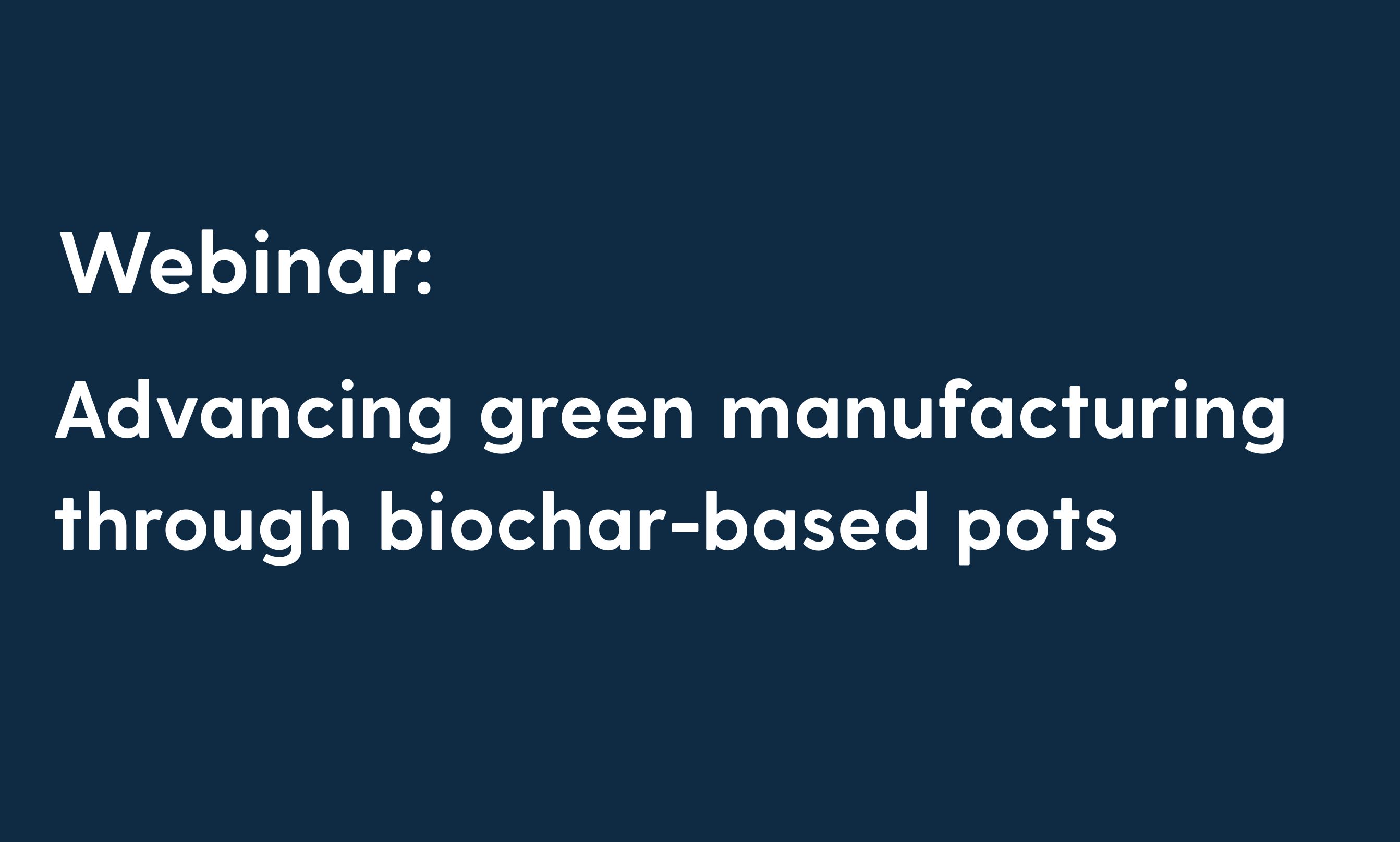 Webinar:

Advancing green manufacturing through biochar-based pots